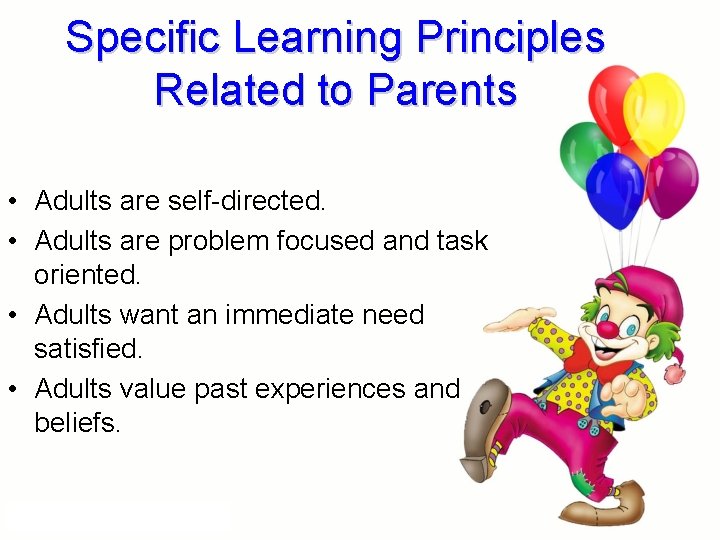 Specific Learning Principles Related to Parents

• Adults are self-directed.
• Adults are problem focused and task oriented.
• Adults want an immediate need satisfied.
• Adults value past experiences and beliefs.